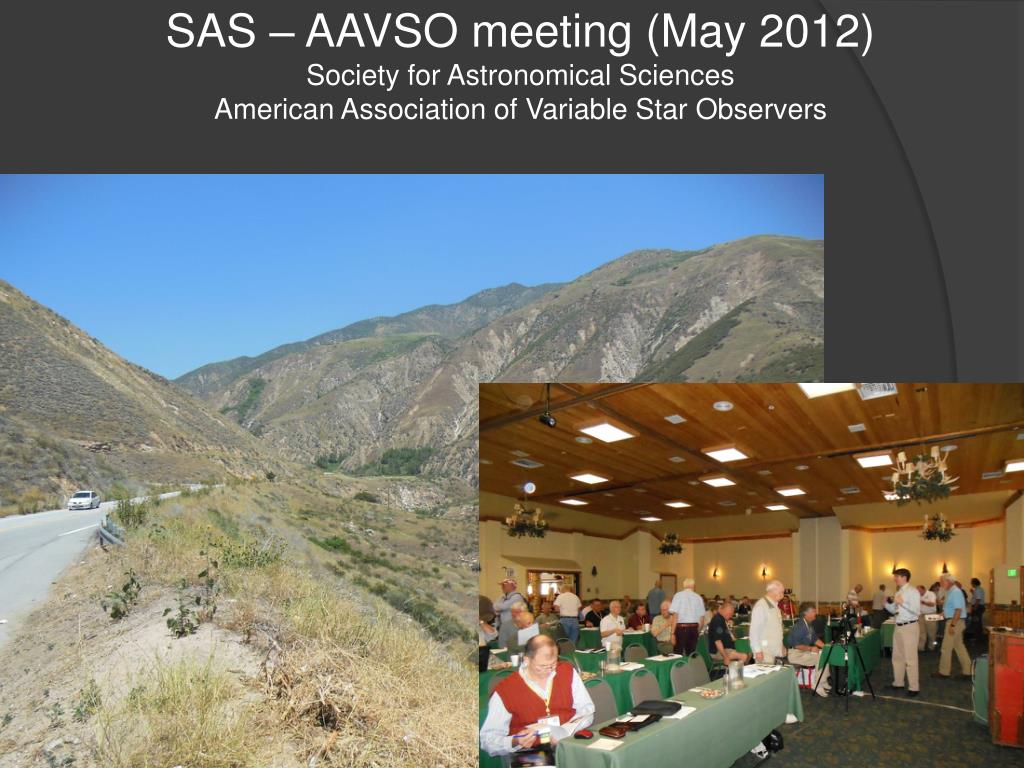 SAS – AAVSO meeting (May 2012)
Society for Astronomical Sciences
American Association of Variable Star Observers